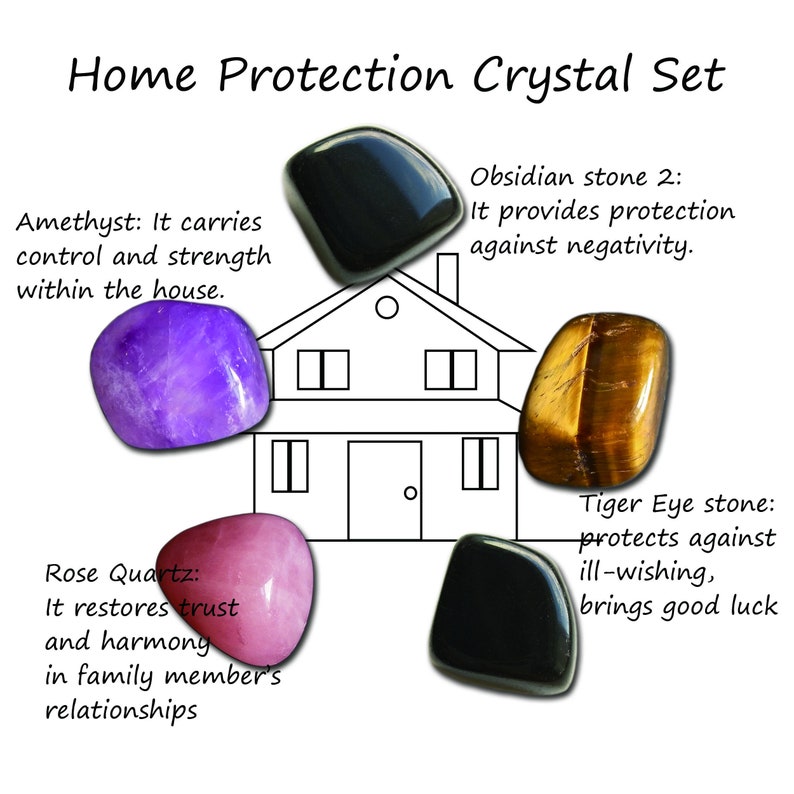 Home Protection Crystal Set

Obsidian stone 2:
It provides protection against negativity.

Amethyst: It carries control and strength within the house.

Tiger Eye stone: protects against ill-wishing, brings good luck

Rose Quartz:
It restores trust and harmony in family member's relationships